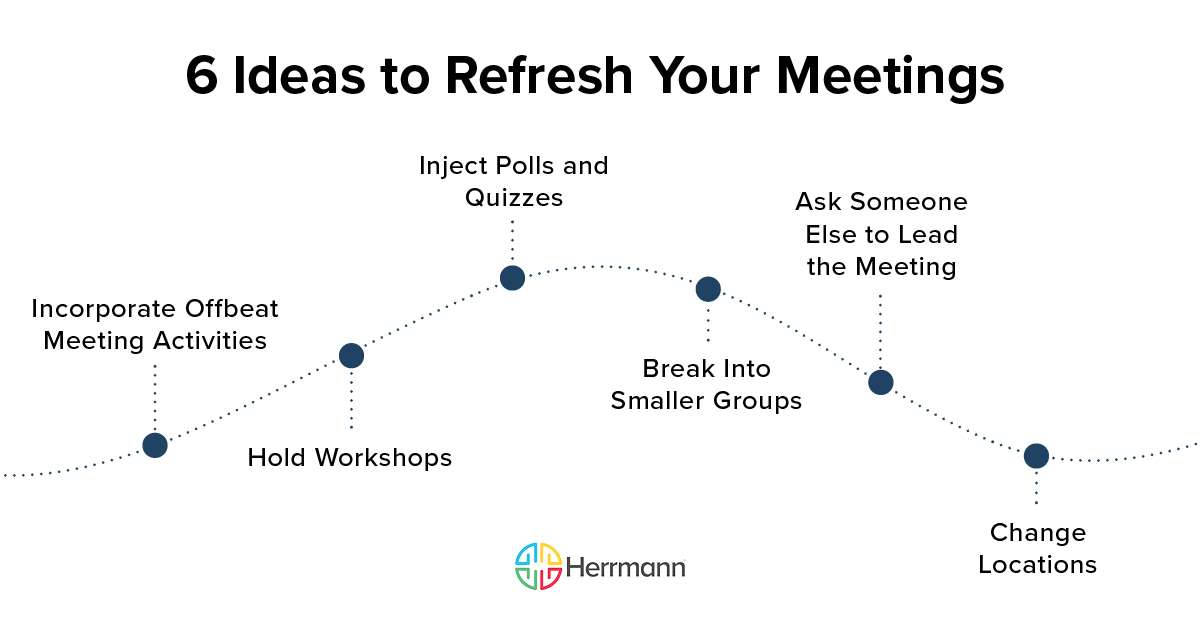 6 Ideas to Refresh Your Meetings

Incorporate Offbeat Meeting Activities

Hold Workshops

Inject Polls and Quizzes

Break Into Smaller Groups

Ask Someone Else to Lead the Meeting

Change Locations

Herrmann